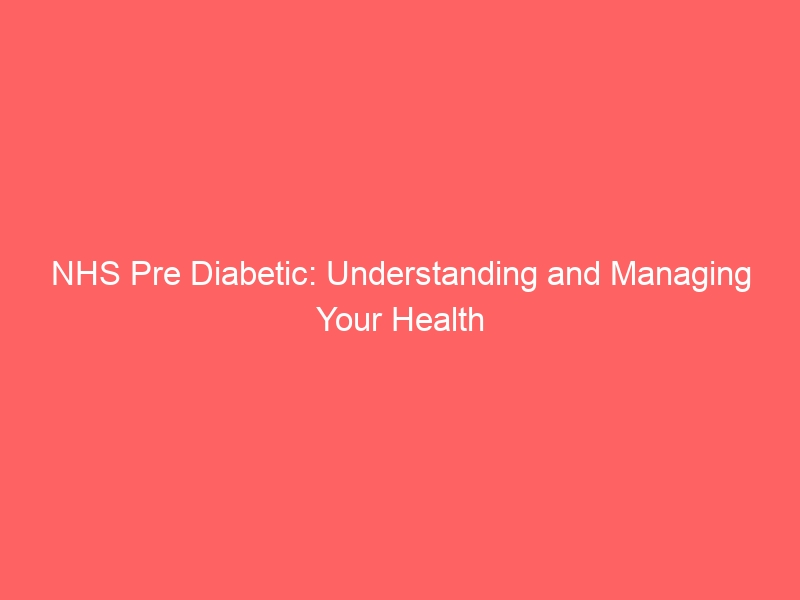 NHS Pre Diabetic: Understanding and Managing Your Health